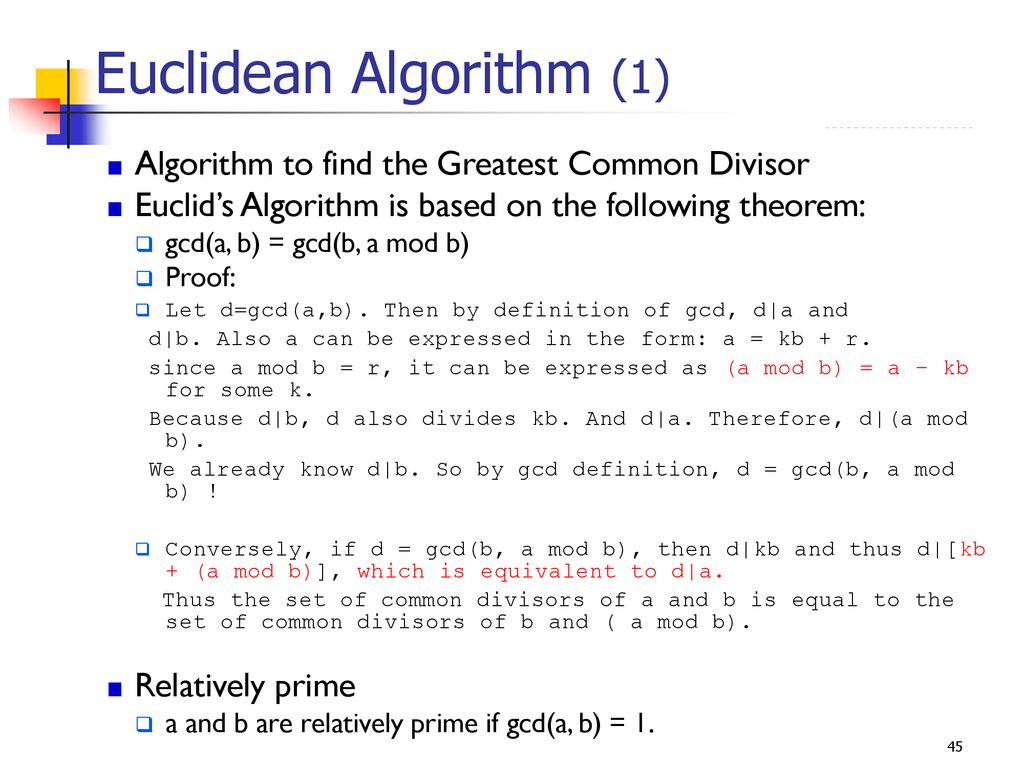 Euclidean Algorithm (1)

Algorithm to find the Greatest Common Divisor

Euclid's Algorithm is based on the following theorem:

gcd(a, b) = gcd(b, a mod b)

Proof:

Let d=gcd(a,b). Then by definition of gcd, d|a and d|b. Also a can be expressed in the form: a = kb + r.

since a mod b = r, it can be expressed as (a mod b) = a – kb for some k.

Because d|b, d also divides kb. And d|a. Therefore, d|(a mod b).

We already know d|b. So by gcd definition, d = gcd(b, a mod b) !

Conversely, if d = gcd(b, a mod b), then d|kb and thus d|[kb + (a mod b)], which is equivalent to d|a.

Thus the set of common divisors of a and b is equal to the set of common divisors of b and ( a mod b).

Relatively prime

a and b are relatively prime if gcd(a, b) = 1.

45